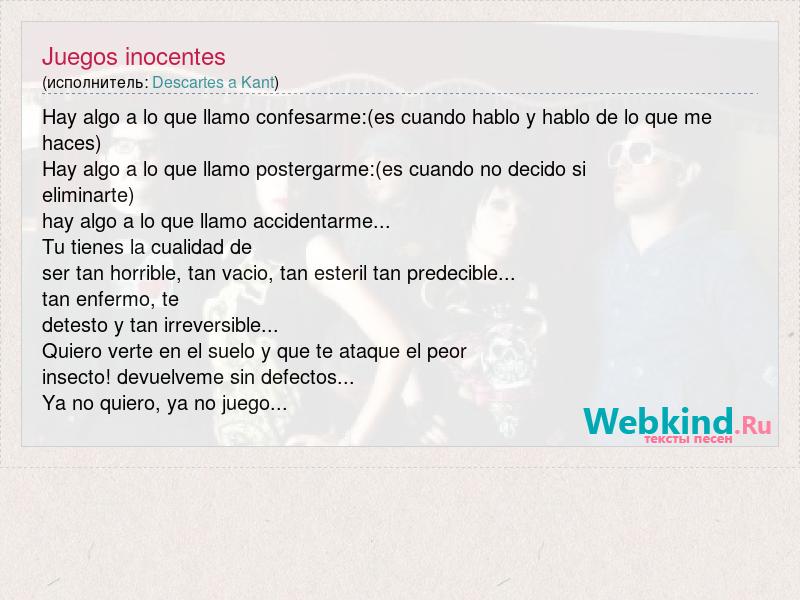 Juegos inocentes
(исполнитель: Descartes a Kant)

Hay algo a lo que llamo confesarme:(es cuando hablo y hablo de lo que me haces)
Hay algo a lo que llamo postergarme:(es cuando no decido si eliminarte)
hay algo a lo que llamo accidentarme...
Tu tienes la cualidad de
ser tan horrible, tan vacio, tan esteril tan predecible...
tan enfermo, te
detesto y tan irreversible...
Quiero verte en el suelo y que te ataque el peor
insecto! devuelveme sin defectos...
Ya no quiero, ya no juego...

Webkind.Ru
тексты песен